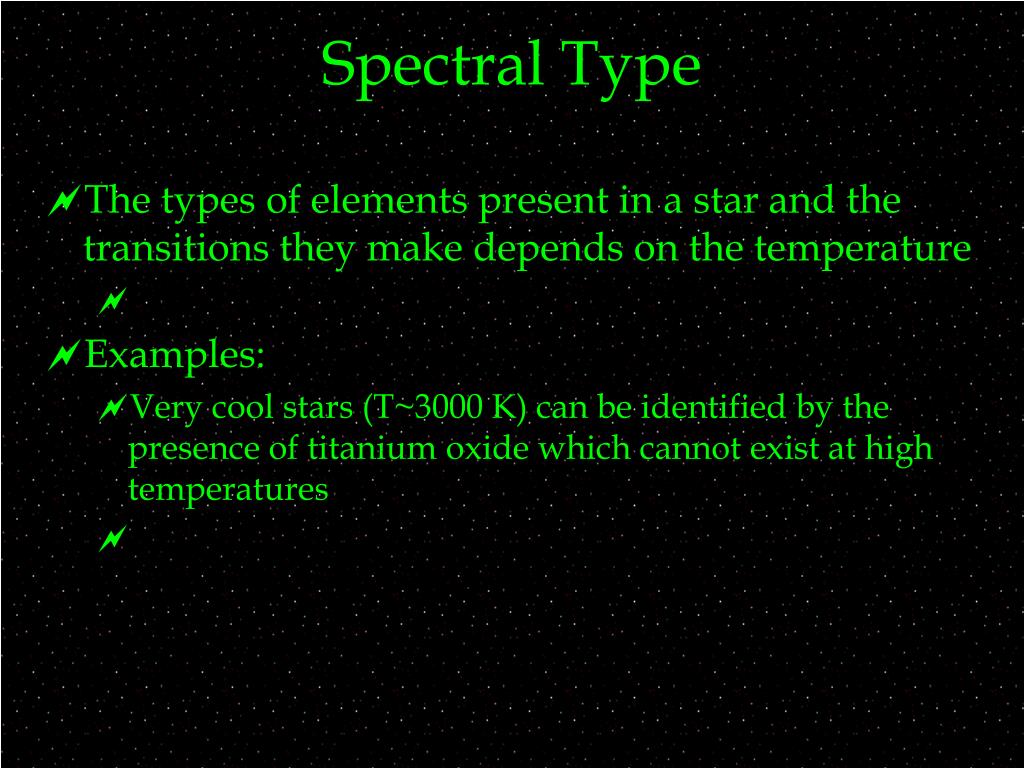 Spectral Type

The types of elements present in a star and the transitions they make depends on the temperature

Examples:

Very cool stars (T~3000 K) can be identified by the presence of titanium oxide which cannot exist at high temperatures